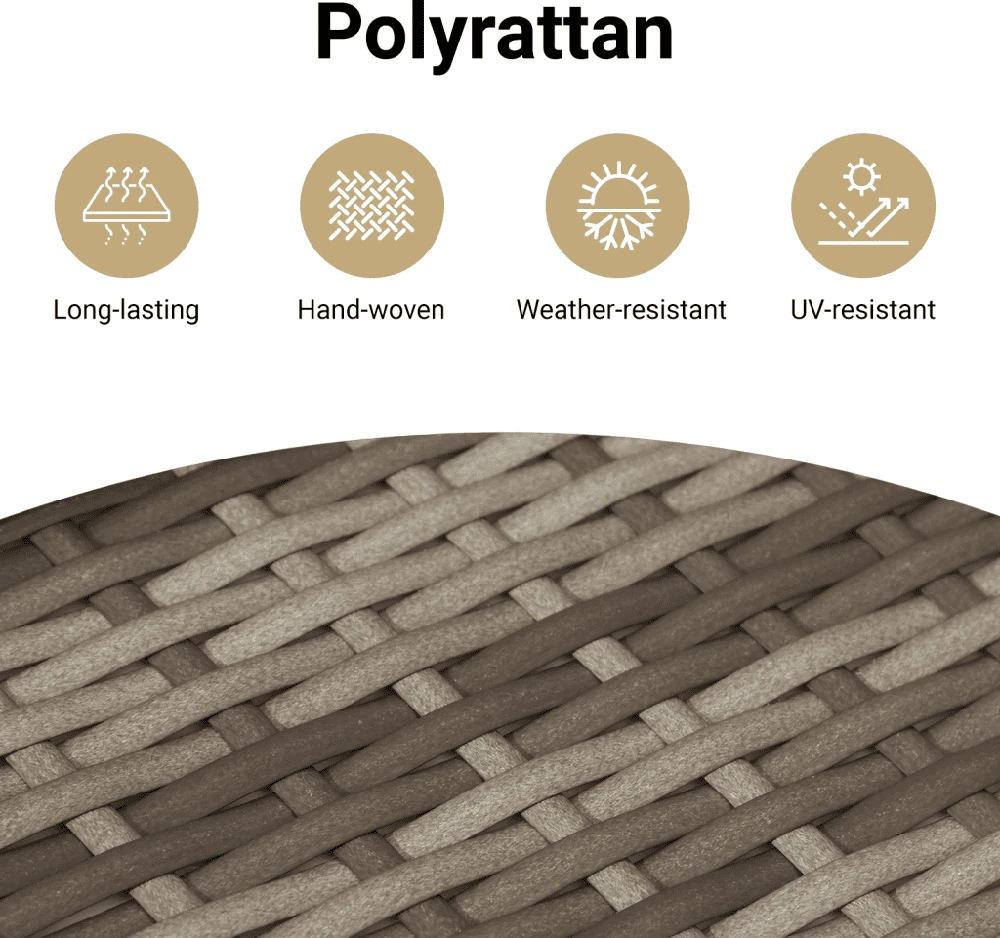 Polyrattan

Long-lasting

Hand-woven

Weather-resistant

UV-resistant